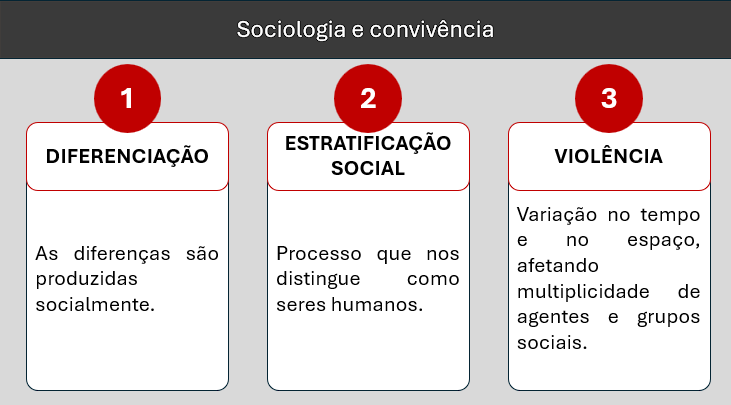 Sociologia e convivência

1

DIFERENCIAÇÃO

As diferenças são produzidas socialmente.

2

ESTRATIFICAÇÃO SOCIAL

Processo que nos distingue como seres humanos.

3

VIOLÊNCIA

Variação no tempo e no espaço, afetando multiplicidade de agentes e grupos sociais.